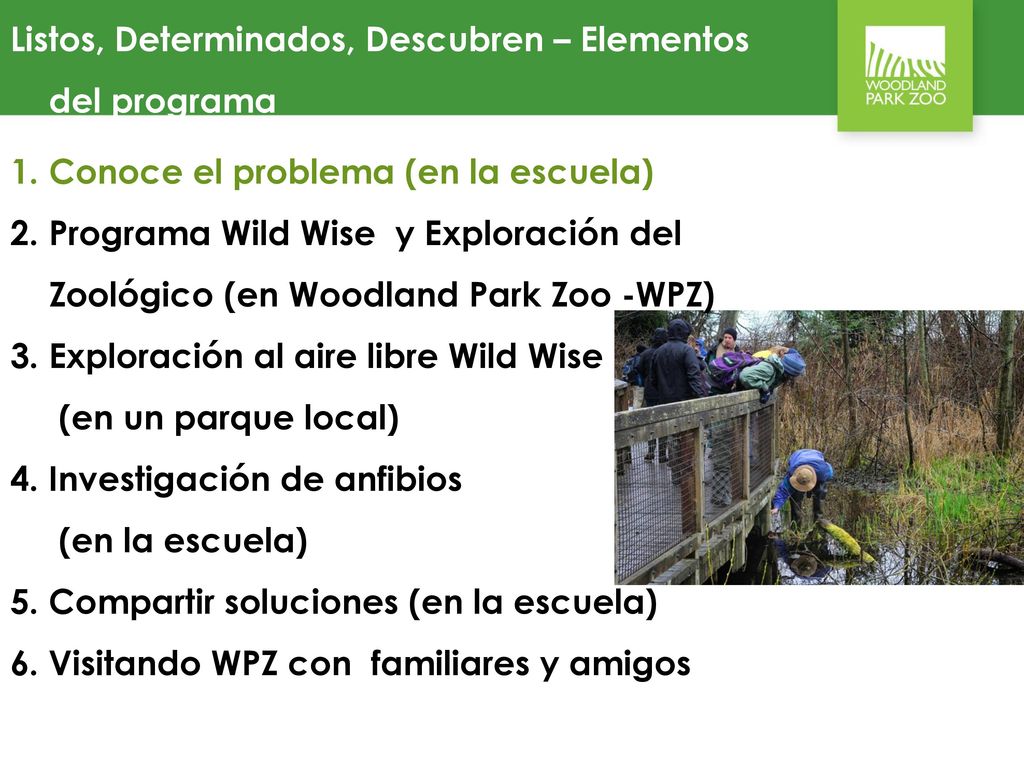 Listos, Determinados, Descubren – Elementos del programa

WOODLAND PARK ZOO

1. Conoce el problema (en la escuela)
2. Programa Wild Wise y Exploración del Zoológico (en Woodland Park Zoo -WPZ)
3. Exploración al aire libre Wild Wise (en un parque local)
4. Investigación de anfibios (en la escuela)
5. Compartir soluciones (en la escuela)
6. Visitando WPZ con familiares y amigos